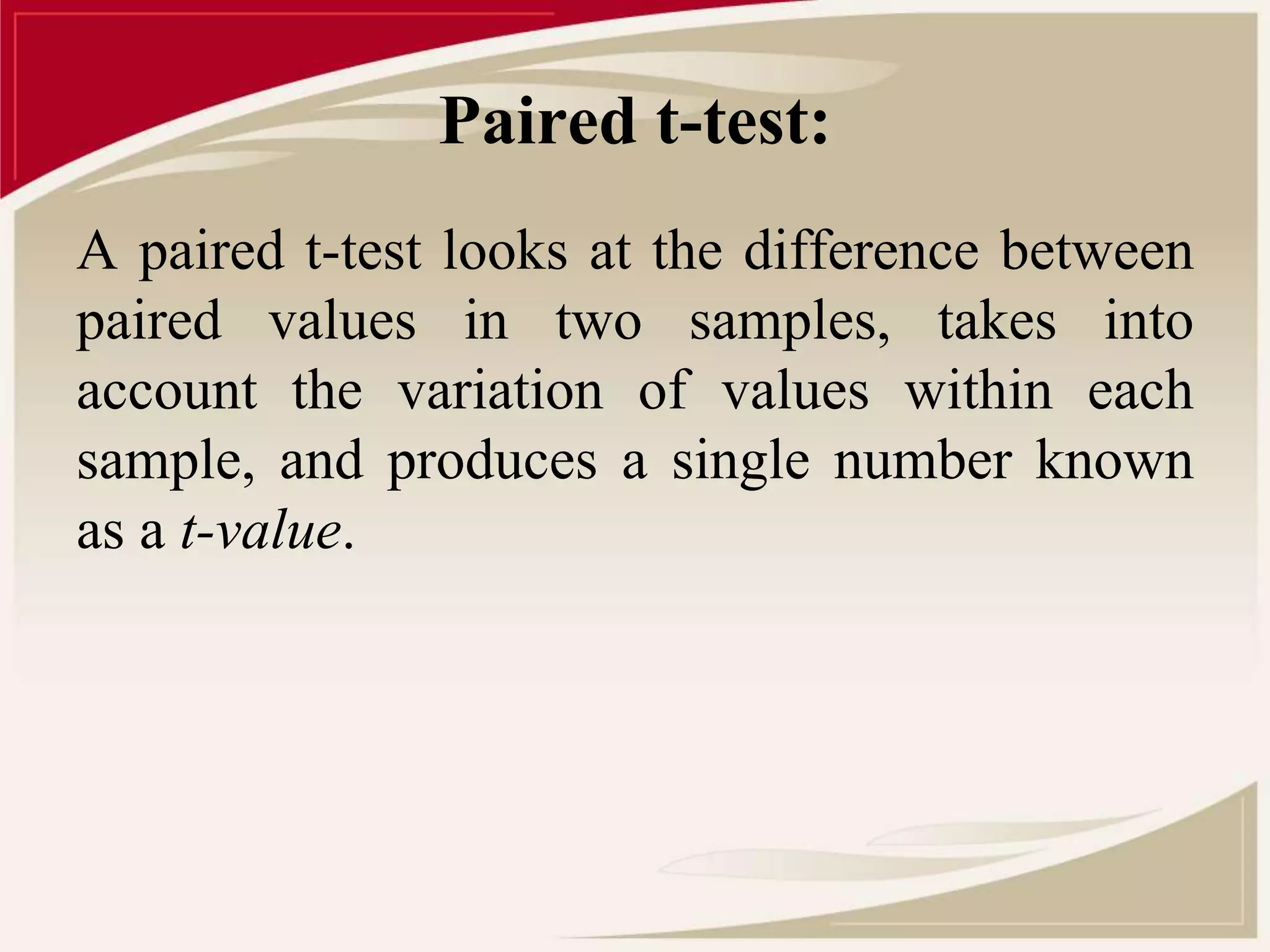 Paired t-test:

A paired t-test looks at the difference between paired values in two samples, takes into account the variation of values within each sample, and produces a single number known as a t-value.